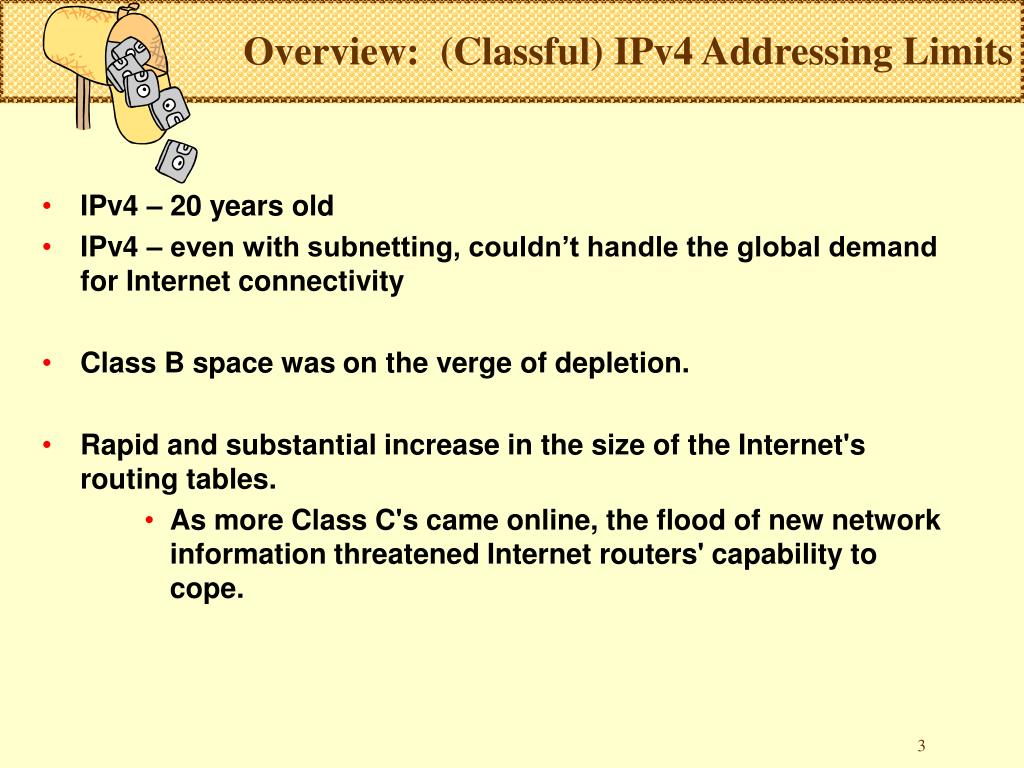 Overview: (Classful) IPv4 Addressing Limits

• IPv4 – 20 years old
• IPv4 – even with subnetting, couldn’t handle the global demand for Internet connectivity

• Class B space was on the verge of depletion.

• Rapid and substantial increase in the size of the Internet's routing tables.
  • As more Class C's came online, the flood of new network information threatened Internet routers' capability to cope.

3